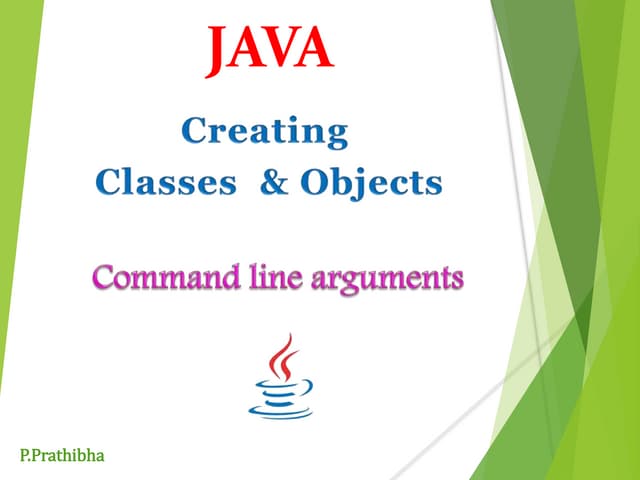 JAVA

Creating
Classes & Objects

Command line arguments

P.Prathibha